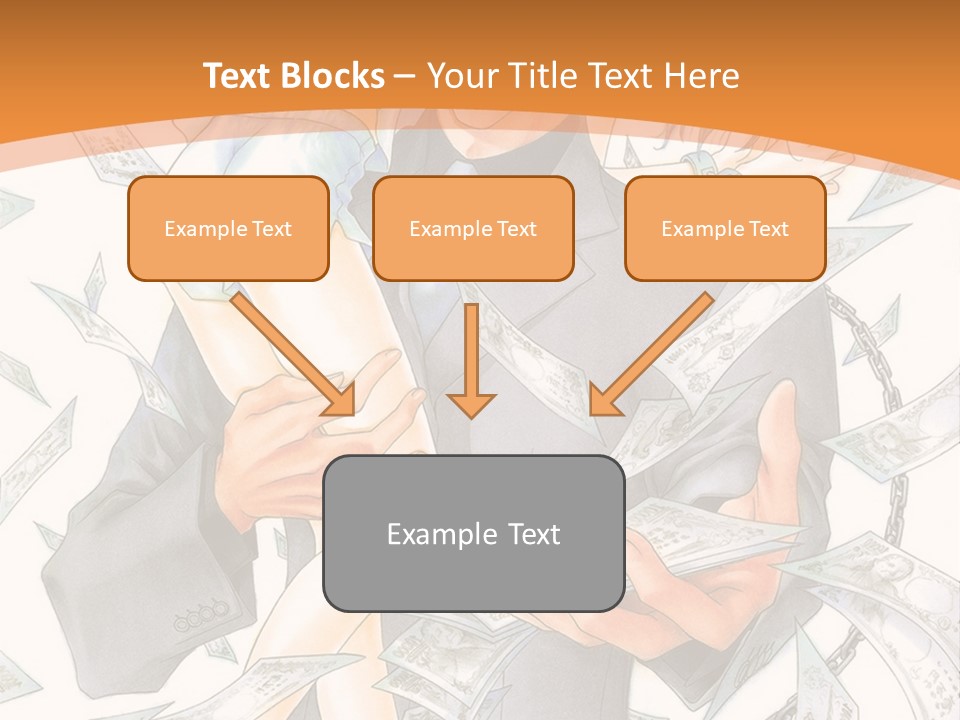 Text Blocks – Your Title Text Here

Example Text

Example Text

Example Text

Example Text